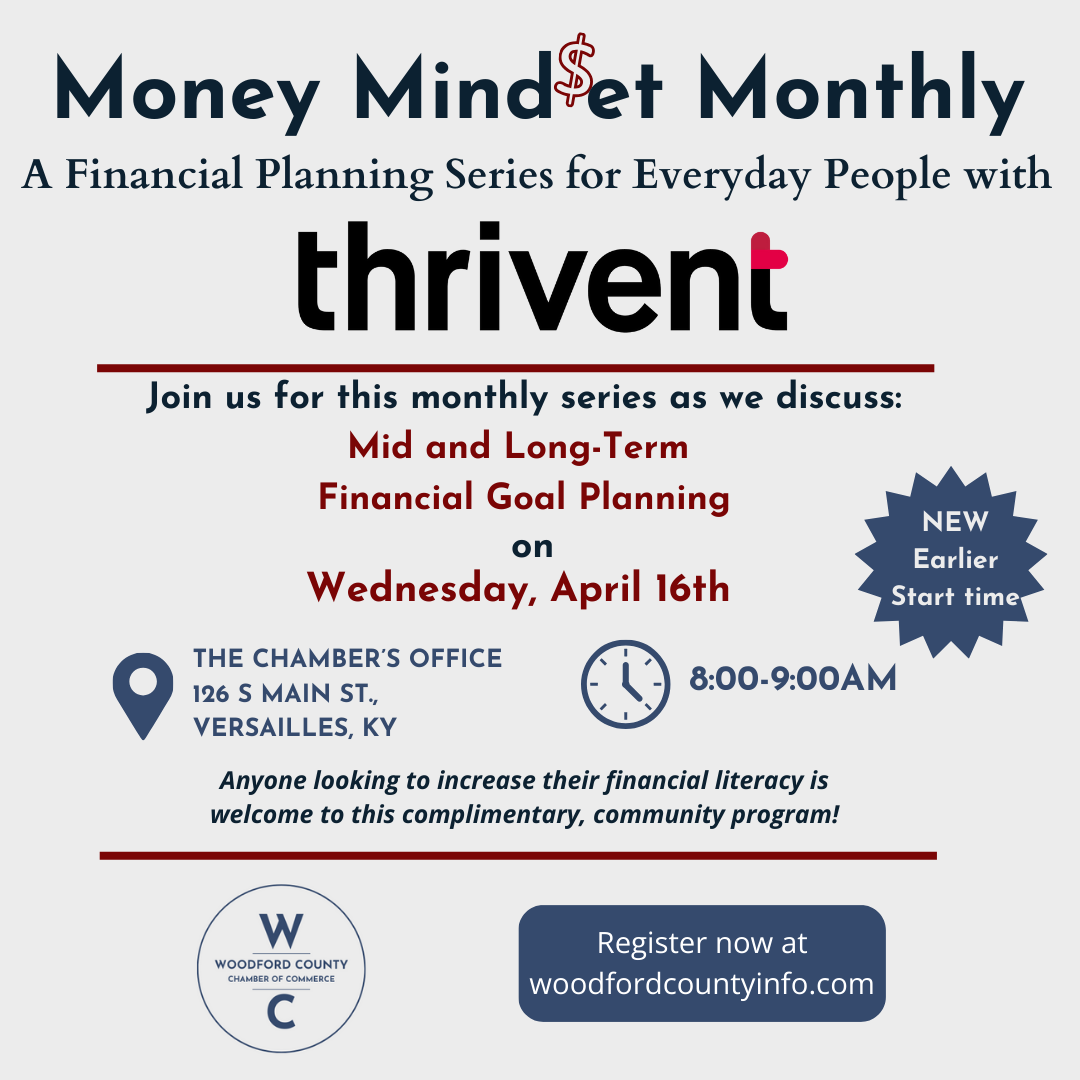 Money Mind$et Monthly
A Financial Planning Series for Everyday People with
thrivent

Join us for this monthly series as we discuss:
Mid and Long-Term
Financial Goal Planning
on
Wednesday, April 16th

NEW
Earlier
Start time

THE CHAMBER'S OFFICE
126 S MAIN ST.,
VERSAILLES, KY

8:00-9:00AM

Anyone looking to increase their financial literacy is welcome to this complimentary, community program!

W
WOODFORD COUNTY
CHAMBER OF COMMERCE
C

Register now at
woodfordcountyinfo.com